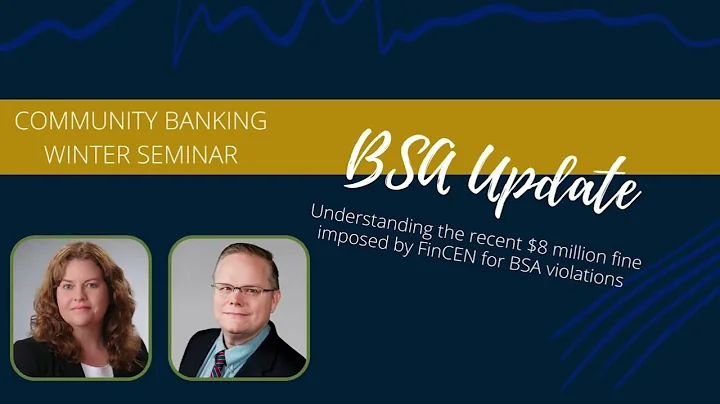 COMMUNITY BANKING
WINTER SEMINAR

BSA Update

Understanding the recent \$8 million fine imposed by FinCEN for BSA violations